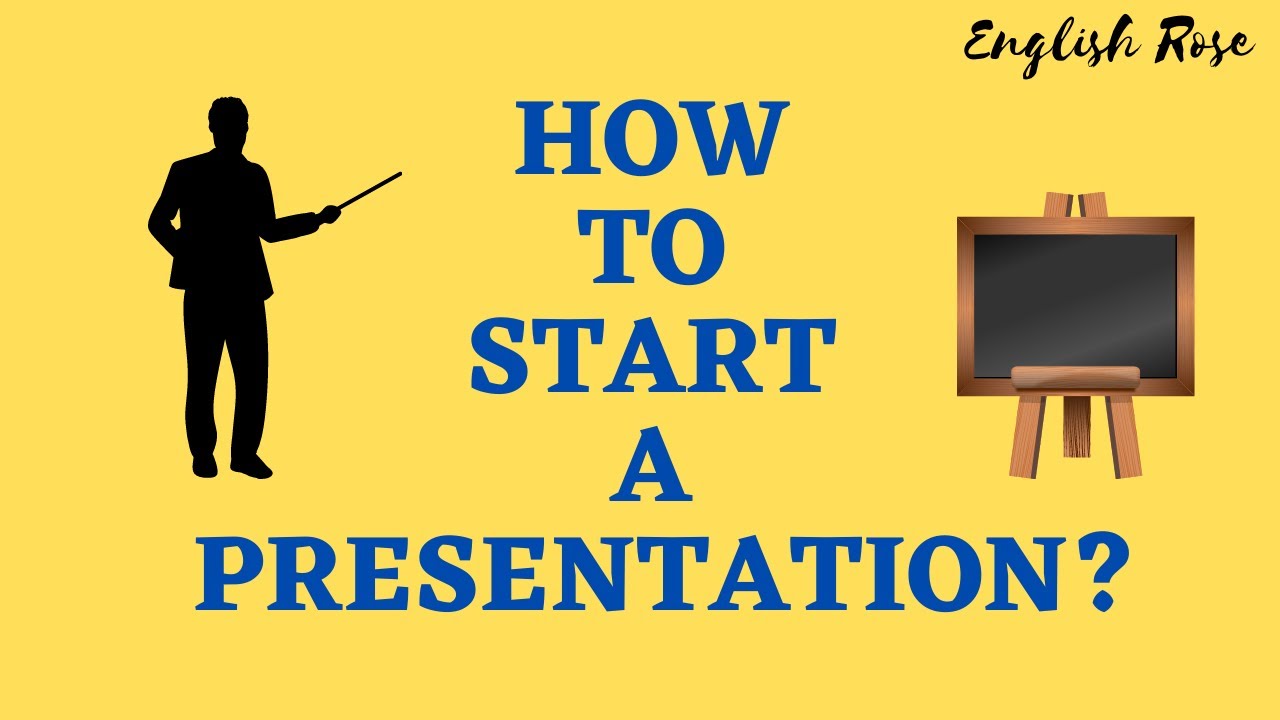 English Rose

HOW TO START A PRESENTATION?